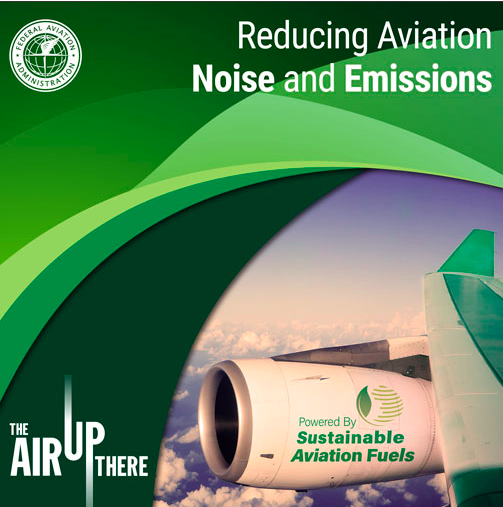 FEDERAL AVIATION ADMINISTRATION

Reducing Aviation
Noise and Emissions

THE AIR UP THERE

Powered By
Sustainable
Aviation Fuels